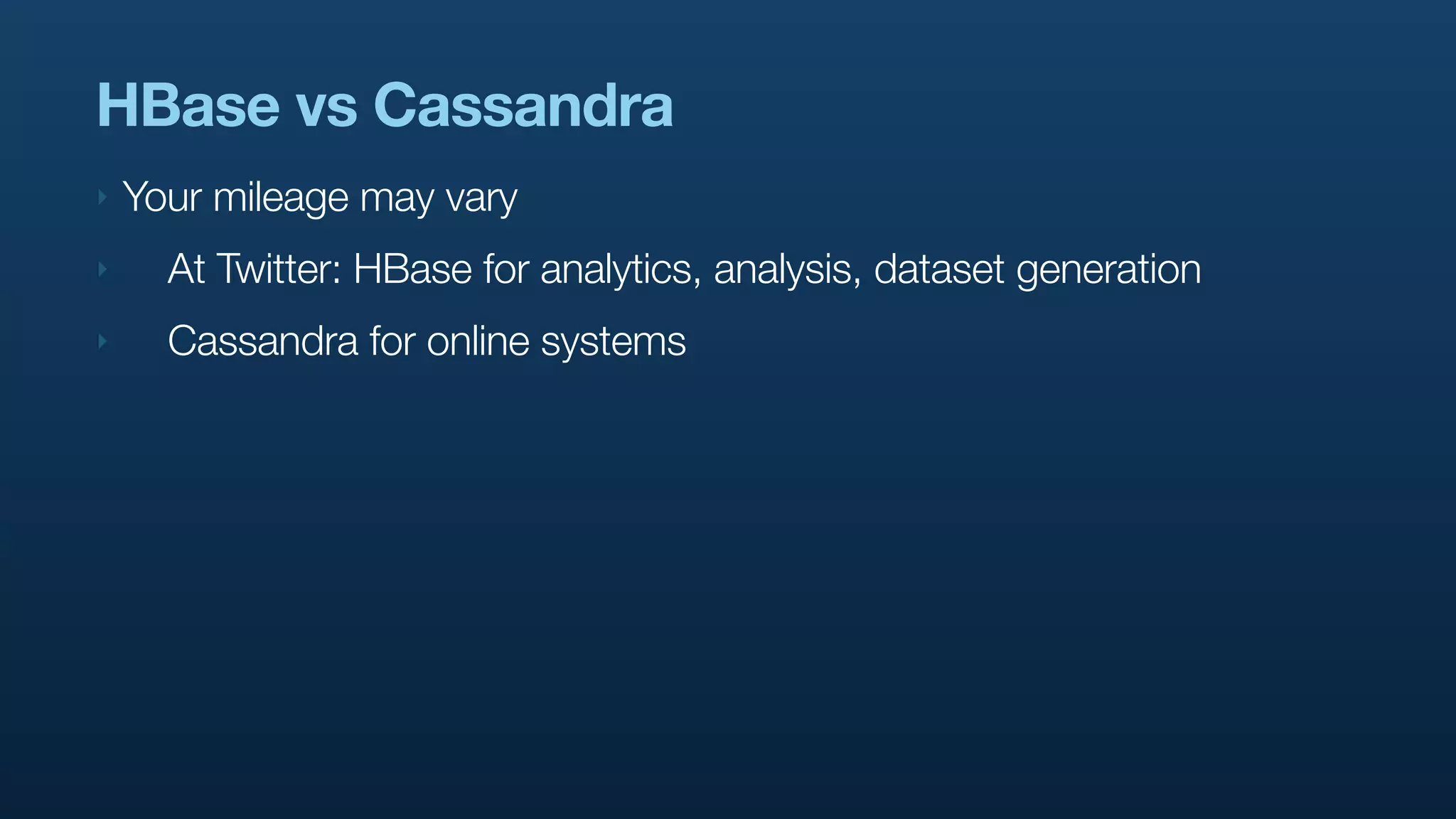 HBase vs Cassandra

Your mileage may vary

At Twitter: HBase for analytics, analysis, dataset generation

Cassandra for online systems